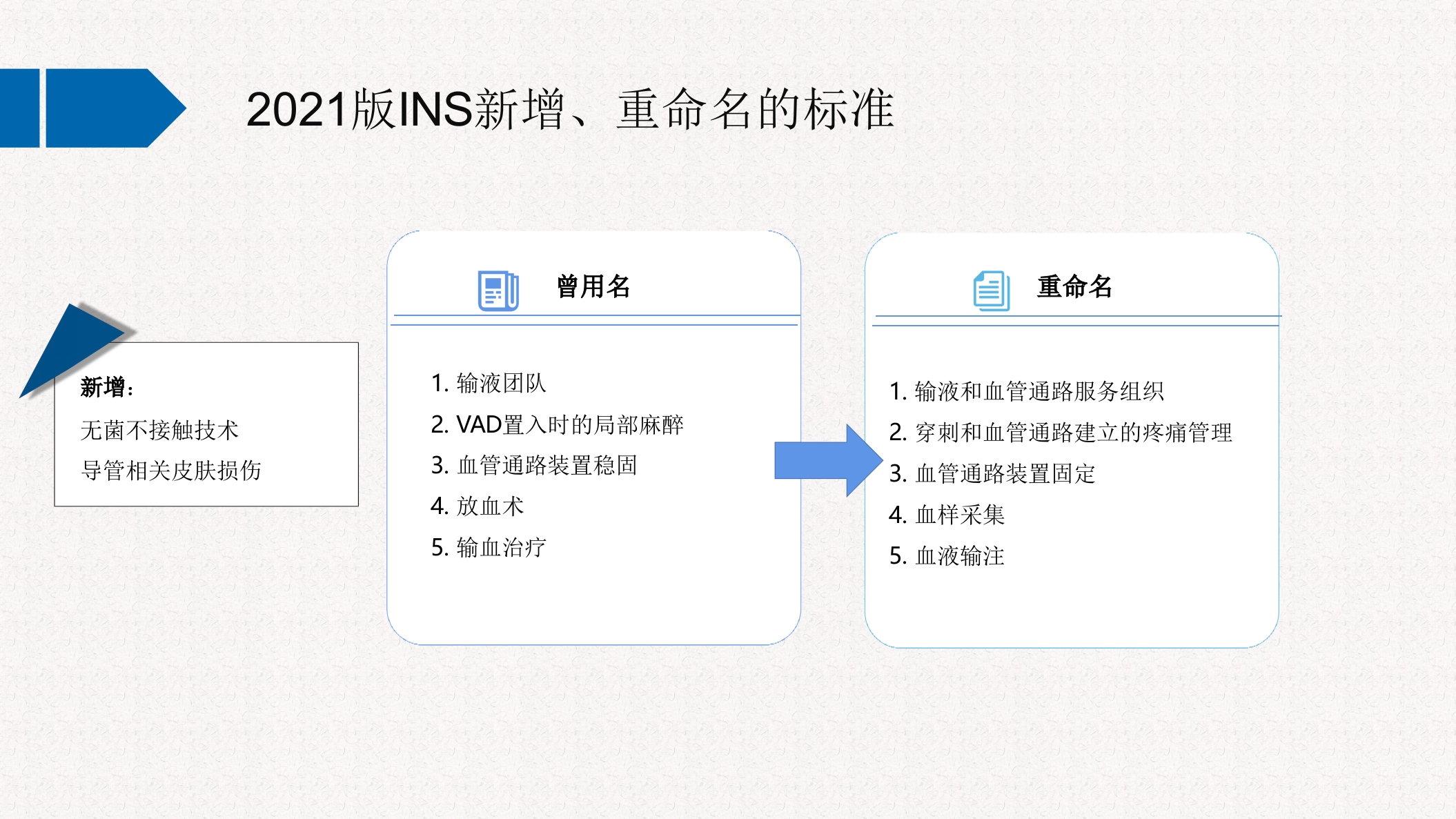 2021版INS新增、重命名的标准

新增：
无菌不接触技术
导管相关皮肤损伤

曾用名

1. 输液团队
2. VAD置入时的局部麻醉
3. 血管通路装置稳固
4. 放血术
5. 输血治疗

重命名

1. 输液和血管通路服务组织
2. 穿刺和血管通路建立的疼痛管理
3. 血管通路装置固定
4. 血样采集
5. 血液输注